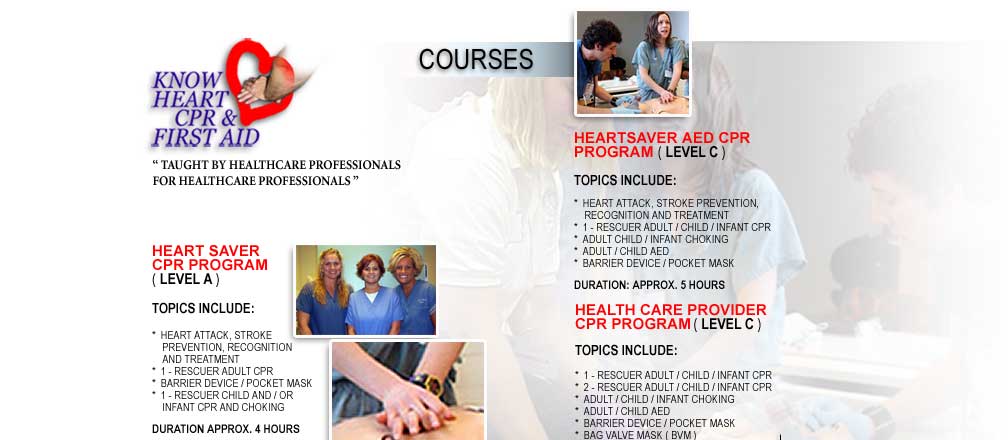 KNOW HEART CPR & FIRST AID

" TAUGHT BY HEALTHCARE PROFESSIONALS FOR HEALTHCARE PROFESSIONALS "

COURSES

HEART SAVER CPR PROGRAM ( LEVEL A )

TOPICS INCLUDE:

* HEART ATTACK, STROKE PREVENTION, RECOGNITION AND TREATMENT
* 1 - RESCUER ADULT CPR
* BARRIER DEVICE / POCKET MASK
* 1 - RESCUER CHILD AND / OR INFANT CPR AND CHOKING

DURATION APPROX. 4 HOURS

HEARTSAVER AED CPR PROGRAM ( LEVEL C )

TOPICS INCLUDE:

* HEART ATTACK, STROKE PREVENTION, RECOGNITION AND TREATMENT
* 1 - RESCUER ADULT / CHILD / INFANT CPR
* ADULT CHILD / INFANT CHOKING
* ADULT / CHILD AED
* BARRIER DEVICE / POCKET MASK

DURATION: APPROX. 5 HOURS

HEALTH CARE PROVIDER CPR PROGRAM ( LEVEL C )

TOPICS INCLUDE:

* 1 - RESCUER ADULT / CHILD / INFANT CPR
* 2 - RESCUER ADULT / CHILD / INFANT CPR
* ADULT / CHILD / INFANT CHOKING
* ADULT / CHILD AED
* BARRIER DEVICE / POCKET MASK
* BAG VALVE MASK ( BVM )